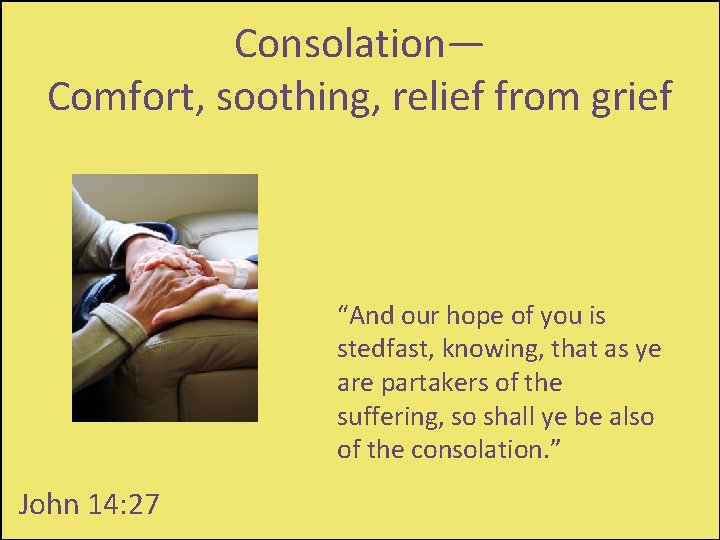 Consolation—
Comfort, soothing, relief from grief

“And our hope of you is stedfast, knowing, that as ye are partakers of the suffering, so shall ye be also of the consolation.”

John 14:27